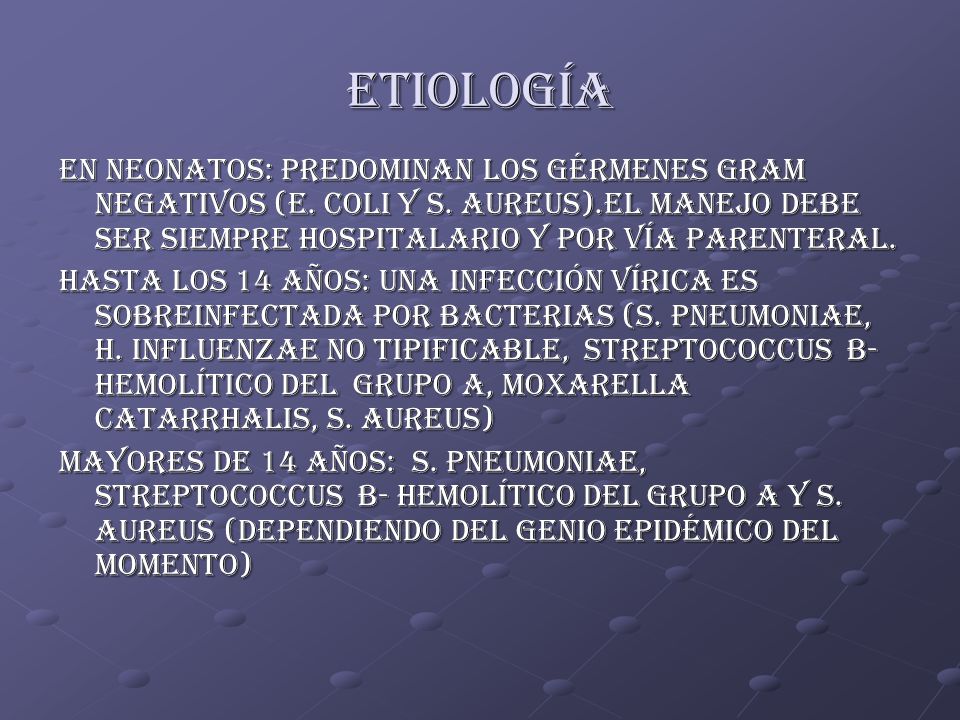 ETIOLOGÍA

EN NEONATOS: PREDOMINAN LOS GÉRMENES GRAM NEGATIVOS (E. COLI Y S. AUREUS).EL MANEJO DEBE SER SIEMPRE HOSPITALARIO Y POR VÍA PARENTERAL.

HASTA LOS 14 AÑOS: UNA INFECCIÓN VÍRICA ES SOBREINFECTADA POR BACTERIAS (S. PNEUMONIAE, H. INFLUENZAE NO TIPIFICABLE, STREPTOCOCCUS B-HEMOLÍTICO DEL GRUPO A, MOXARELLA CATARRHALIS, S. AUREUS)

MAYORES DE 14 AÑOS: S. PNEUMONIAE, STREPTOCOCCUS B- HEMOLÍTICO DEL GRUPO A Y S. AUREUS (DEPENDIENDO DEL GENIO EPIDÉMICO DEL MOMENTO)